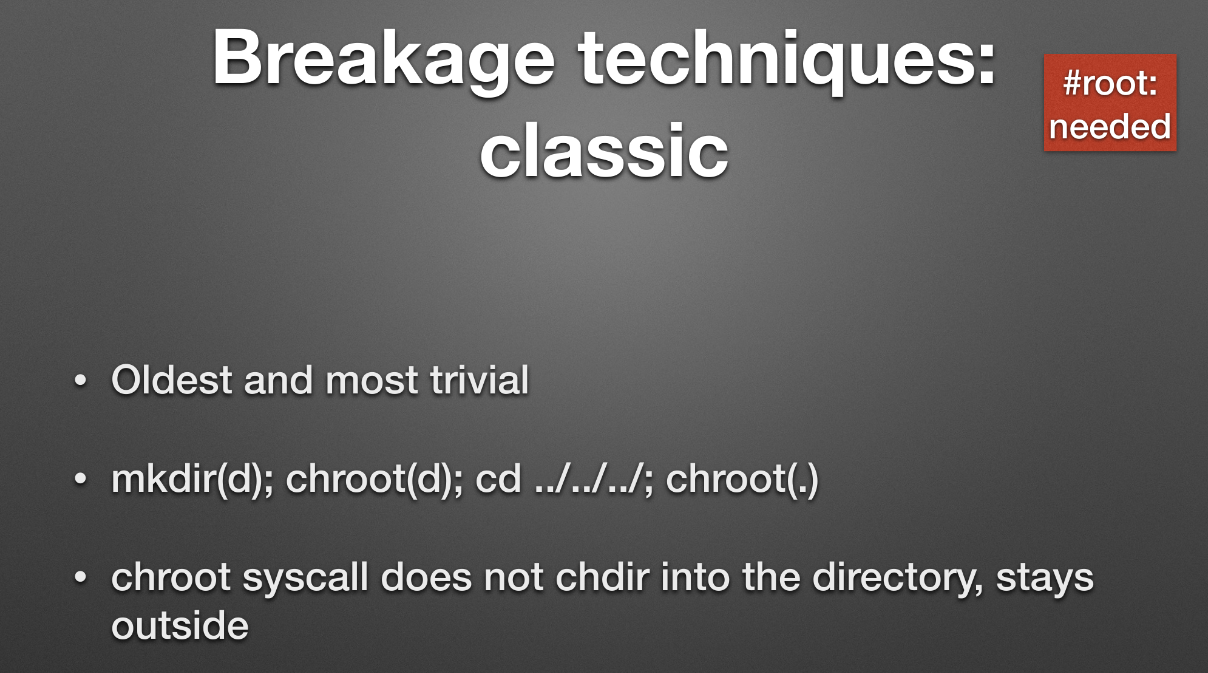 Breakage techniques: classic

#root: needed

• Oldest and most trivial

• mkdir(d); chroot(d); cd ../../../; chroot(.)

• chroot syscall does not chdir into the directory, stays outside